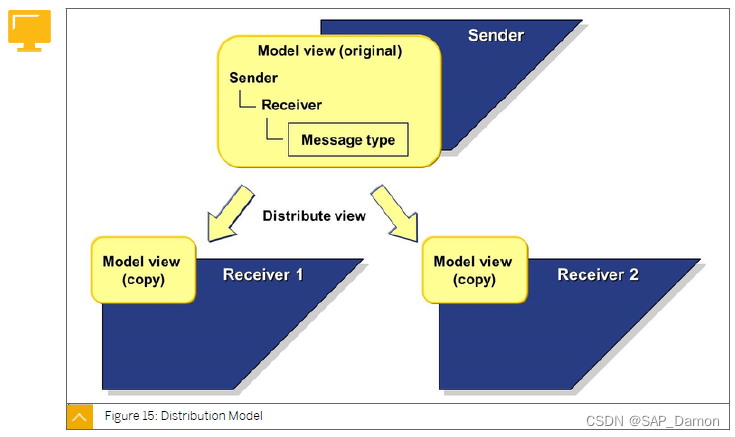 Sender

Model view (original)

Sender

Receiver

Message type

Distribute view

Model view (copy)

Receiver 1

Model view (copy)

Receiver 2

Figure 15: Distribution Model

CSDN @SAP_Damon